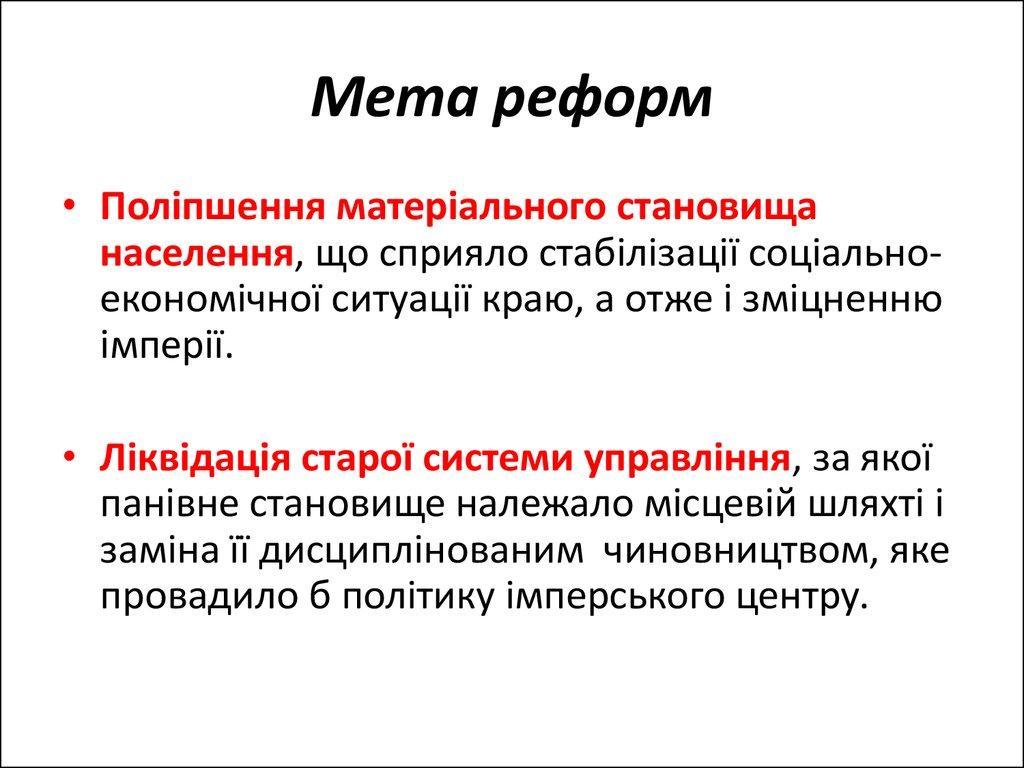 Мета реформ

• Поліпшення матеріального становища населення, що сприяло стабілізації соціально-економічної ситуації краю, а отже і зміцненню імперії.

• Ліквідація старої системи управління, за якої панівне становище належало місцевій шляхті і заміна її дисциплінованим чиновництвом, яке провадило б політику імперського центру.